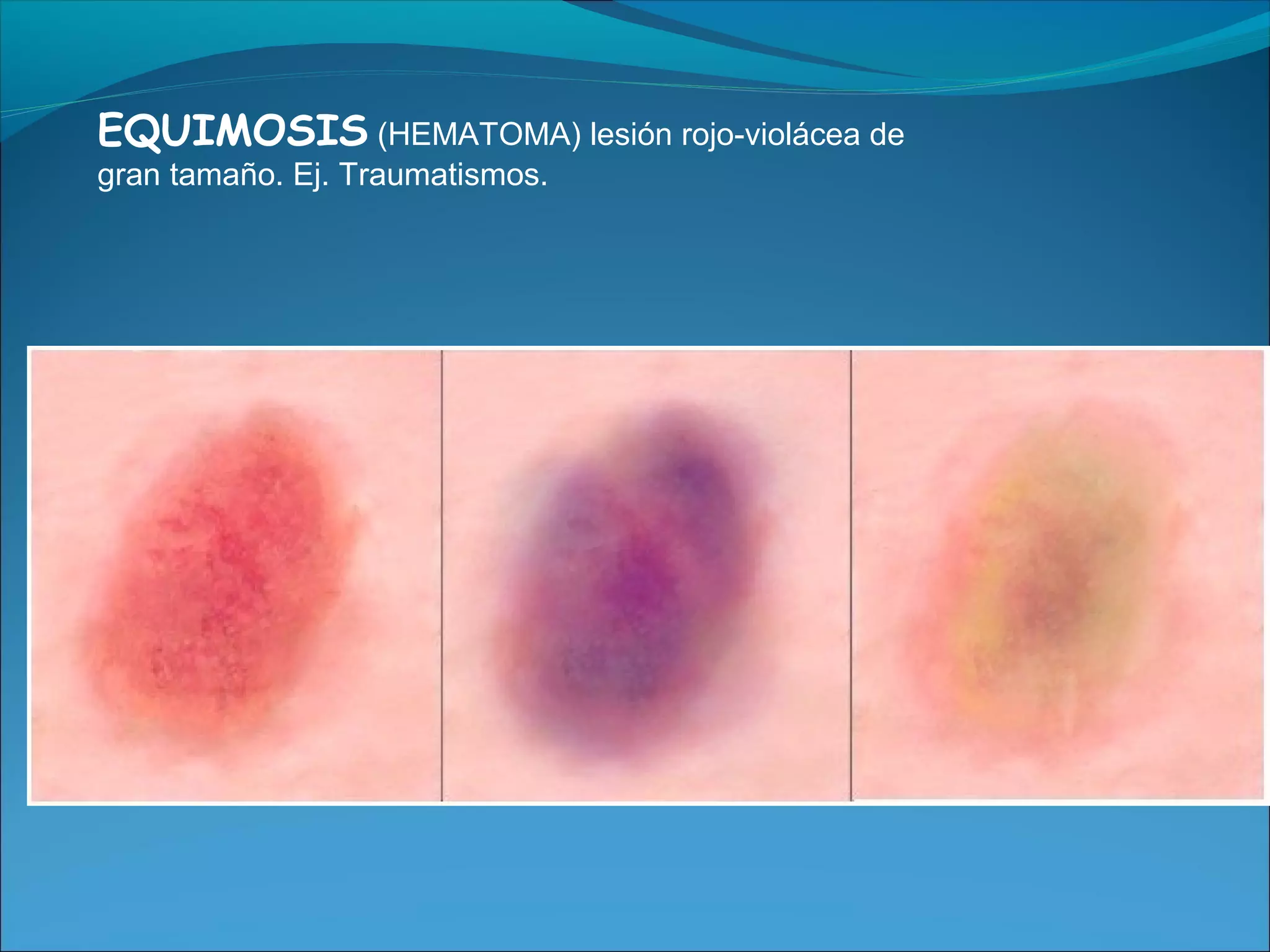 EQUIMOSIS (HEMATOMA) lesión rojo-violácea de gran tamaño. Ej. Traumatismos.